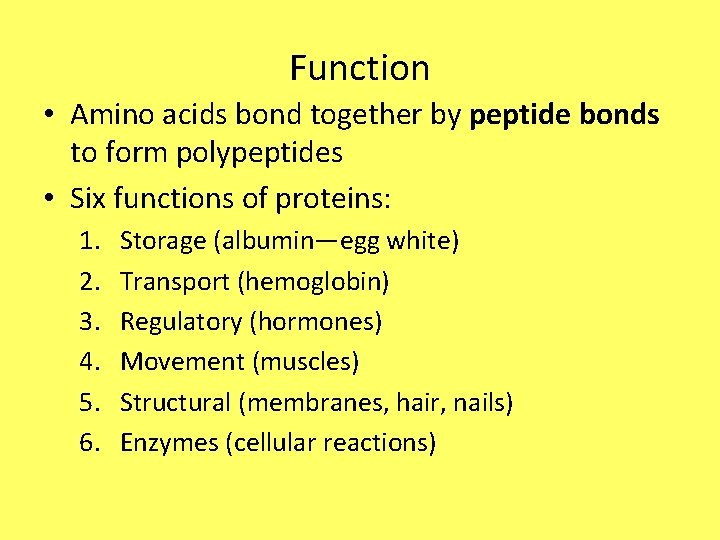 Function

• Amino acids bond together by peptide bonds to form polypeptides

• Six functions of proteins:

1. Storage (albumin—egg white)
2. Transport (hemoglobin)
3. Regulatory (hormones)
4. Movement (muscles)
5. Structural (membranes, hair, nails)
6. Enzymes (cellular reactions)